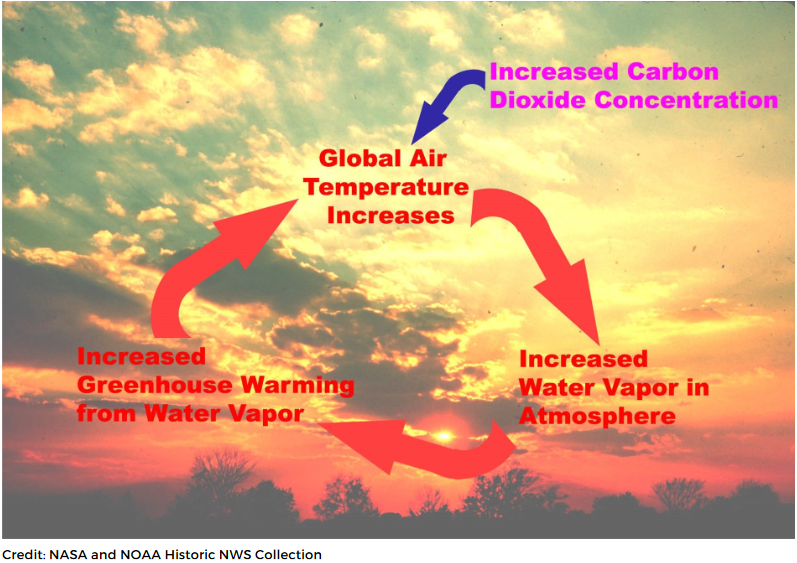 Increased Carbon Dioxide Concentration

Global Air Temperature Increases

Increased Water Vapor in Atmosphere

Increased Greenhouse Warming from Water Vapor

Credit: NASA and NOAA Historic NWS Collection